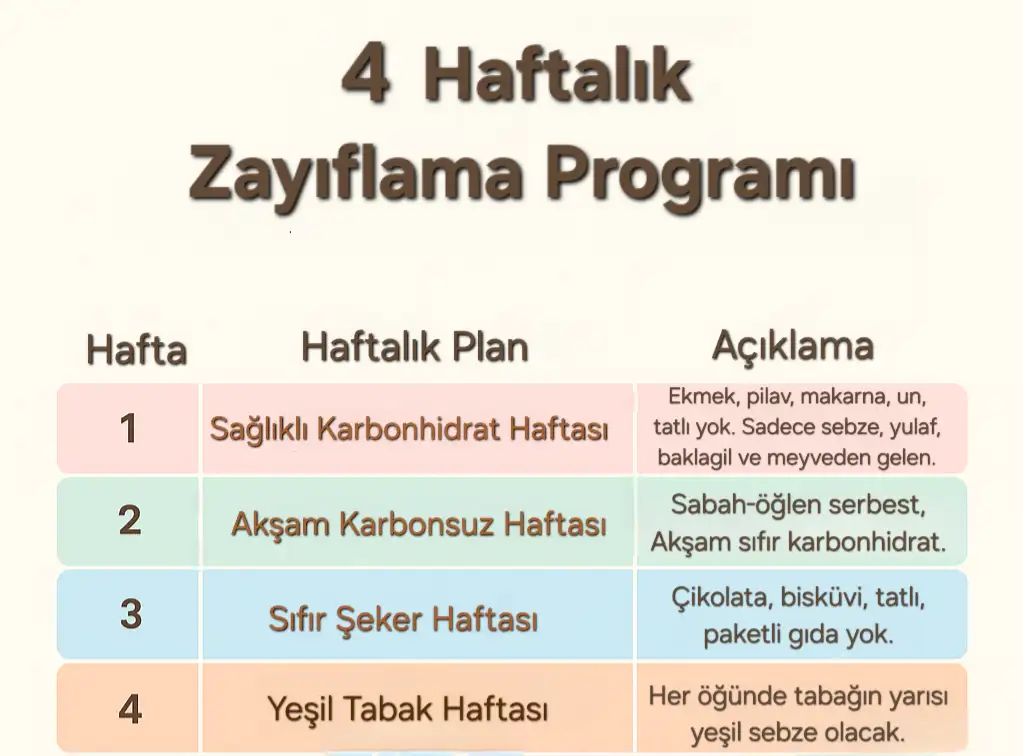 4 Haftalık Zayıflama Programı

| Hafta | Haftalık Plan | Açıklama |
|---|---|---|
| 1 | Sağlıklı Karbonhidrat Haftası | Ekmek, pilav, makarna, un, tatlı yok. Sadece sebze, yulaf, baklagil ve meyveden gelen. |
| 2 | Akşam Karbonsuz Haftası | Sabah-öğlen serbest, Akşam sıfır karbonhidrat. |
| 3 | Sıfır Şeker Haftası | Çikolata, bisküvi, tatlı, paketli gıda yok. |
| 4 | Yeşil Tabak Haftası | Her öğünde tabağın yarısı yeşil sebze olacak. |